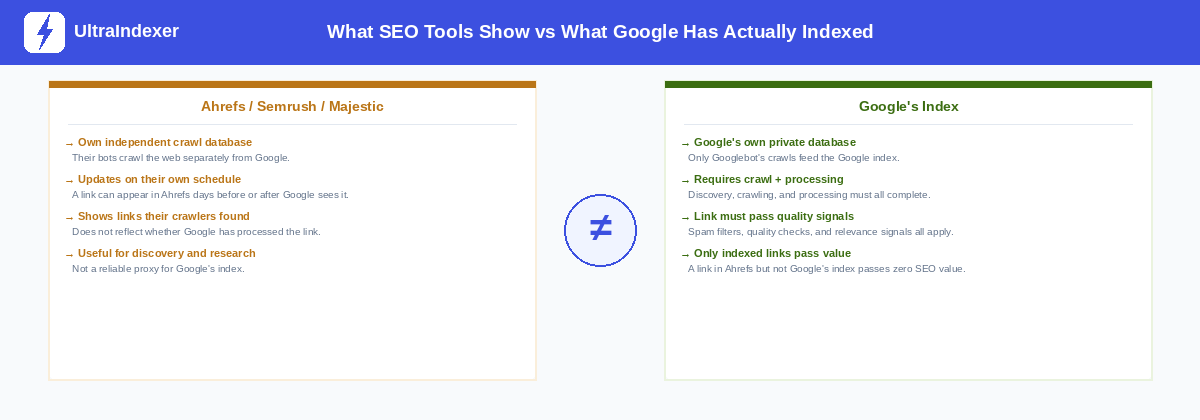 UltraIndexer

What SEO Tools Show vs What Google Has Actually Indexed

Ahrefs / Semrush / Majestic

→ Own independent crawl database
Their bots crawl the web separately from Google.

→ Updates on their own schedule
A link can appear in Ahrefs days before or after Google sees it.

→ Shows links their crawlers found
Does not reflect whether Google has processed the link.

→ Useful for discovery and research
Not a reliable proxy for Google's index.

≠

Google's Index

→ Google's own private database
Only Googlebot's crawls feed the Google index.

→ Requires crawl + processing
Discovery, crawling, and processing must all complete.

→ Link must pass quality signals
Spam filters, quality checks, and relevance signals all apply.

→ Only indexed links pass value
A link in Ahrefs but not Google's index passes zero SEO value.